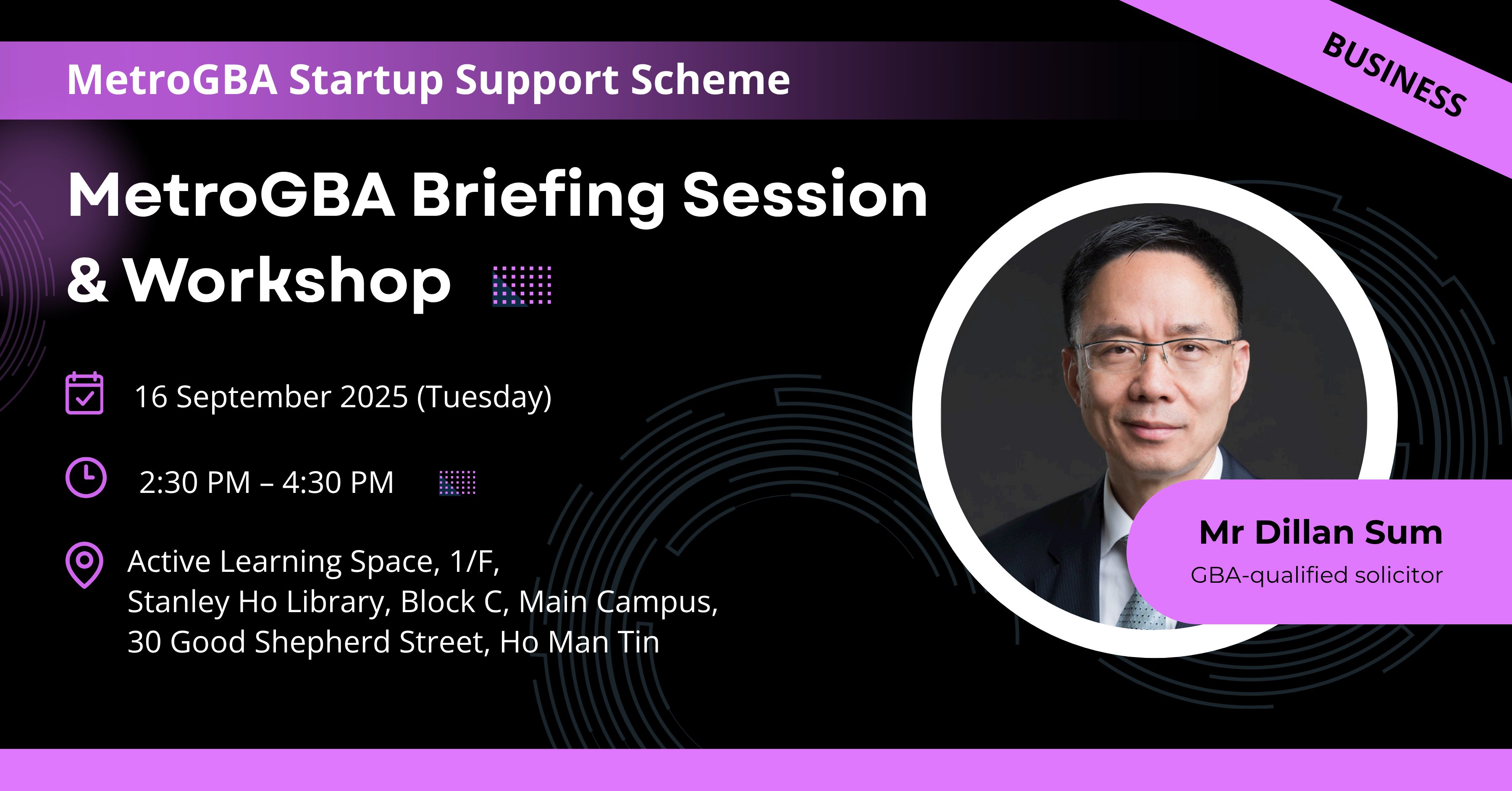 MetroGBA Startup Support Scheme

BUSINESS

MetroGBA Briefing Session & Workshop

16 September 2025 (Tuesday)

2:30 PM – 4:30 PM

Active Learning Space, 1/F,
Stanley Ho Library, Block C, Main Campus,
30 Good Shepherd Street, Ho Man Tin

Mr Dillan Sum
GBA-qualified solicitor